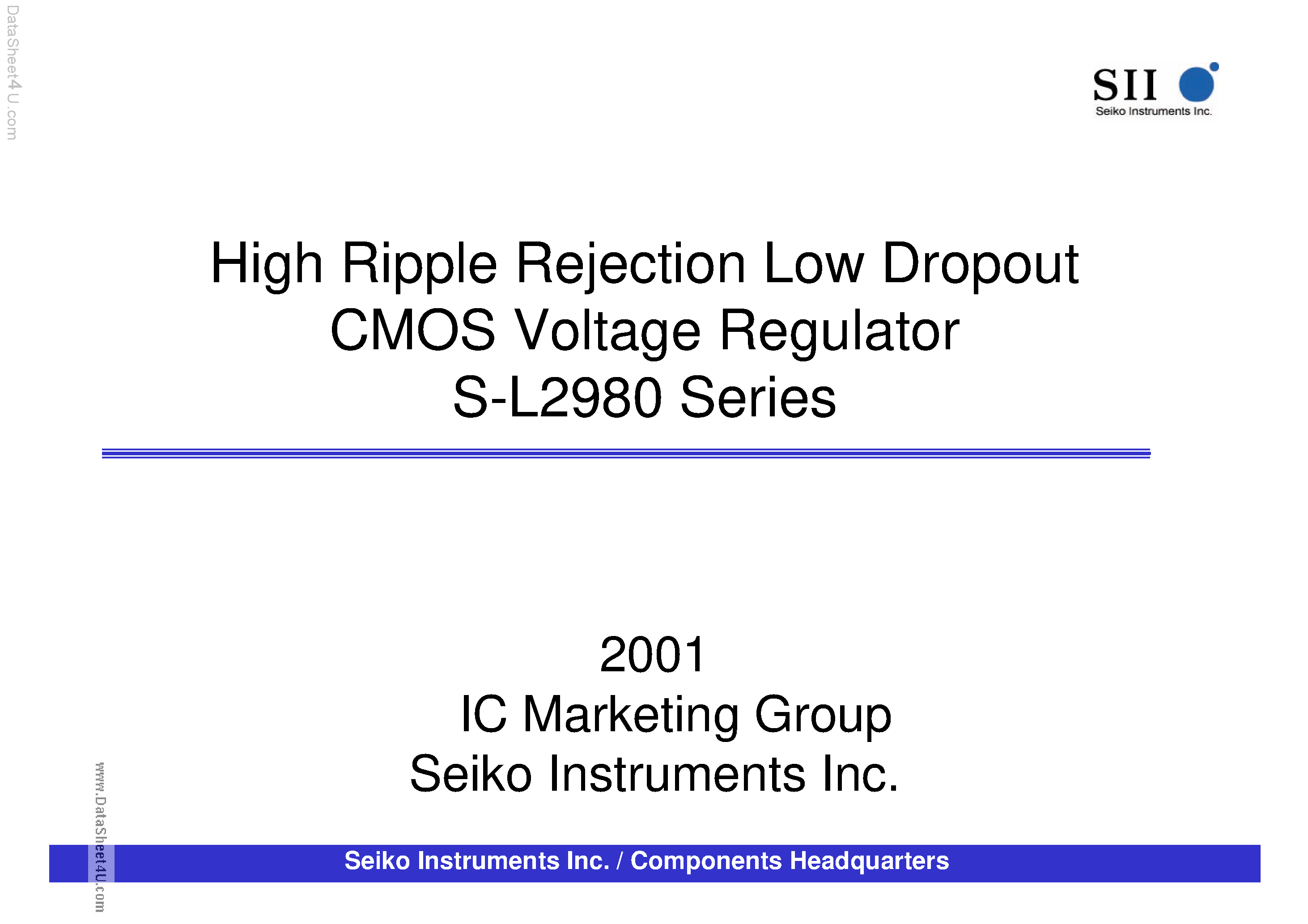 DataSheet4U.com

SII
Seiko Instruments Inc.

High Ripple Rejection Low Dropout
CMOS Voltage Regulator
S-L2980 Series

2001
IC Marketing Group
Seiko Instruments Inc.

www.DataSheet4U.com

Seiko Instruments Inc. / Components Headquarters